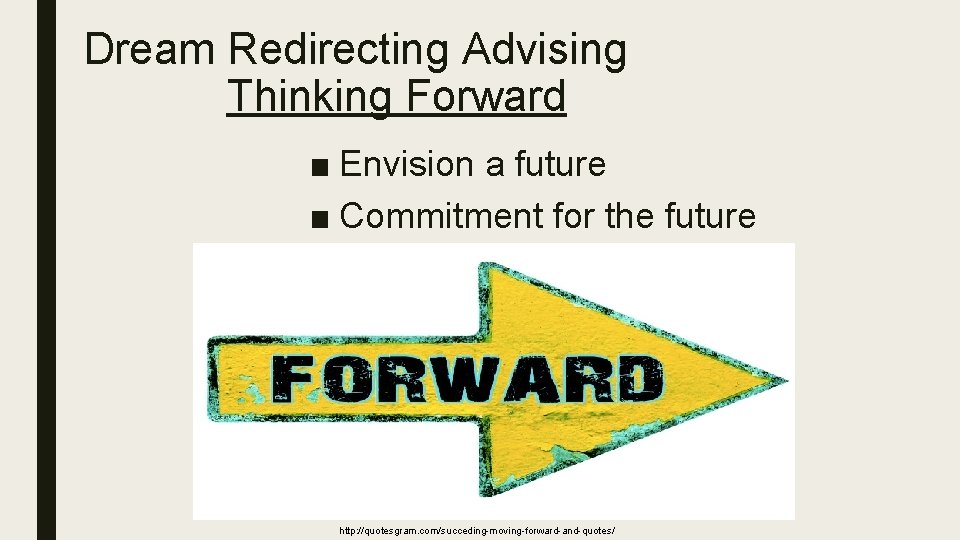 Dream Redirecting Advising
Thinking Forward

■ Envision a future
■ Commitment for the future

FORWARD

http://quotesgram.com/succeding-moving-forward-and-quotes/